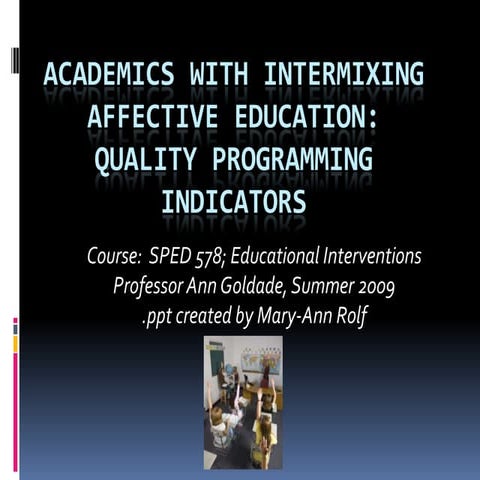 ACADEMICS WITH INTERMIXING AFFECTIVE EDUCATION: QUALITY PROGRAMMING INDICATORS

Course: SPED 578; Educational Interventions
Professor Ann Goldade, Summer 2009
.ppt created by Mary-Ann Rolf